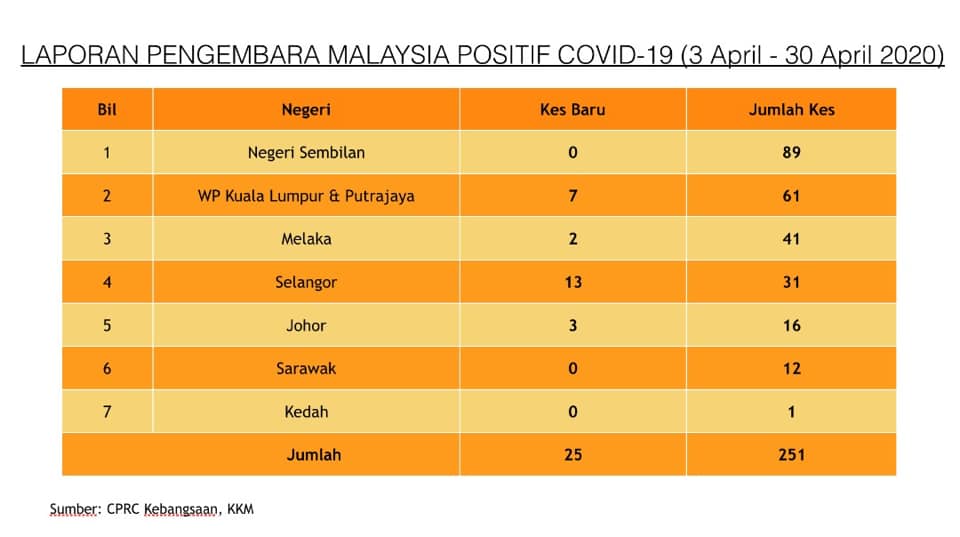 LAPORAN PENGEMBARA MALAYSIA POSITIF COVID-19 (3 April - 30 April 2020)

| Bil | Negeri | Kes Baru | Jumlah Kes |
|---|---|---|---|
| 1 | Negeri Sembilan | 0 | 89 |
| 2 | WP Kuala Lumpur & Putrajaya | 7 | 61 |
| 3 | Melaka | 2 | 41 |
| 4 | Selangor | 13 | 31 |
| 5 | Johor | 3 | 16 |
| 6 | Sarawak | 0 | 12 |
| 7 | Kedah | 0 | 1 |
| | Jumlah | 25 | 251 |

Sumber: CPRC Kebangsaan, KKM